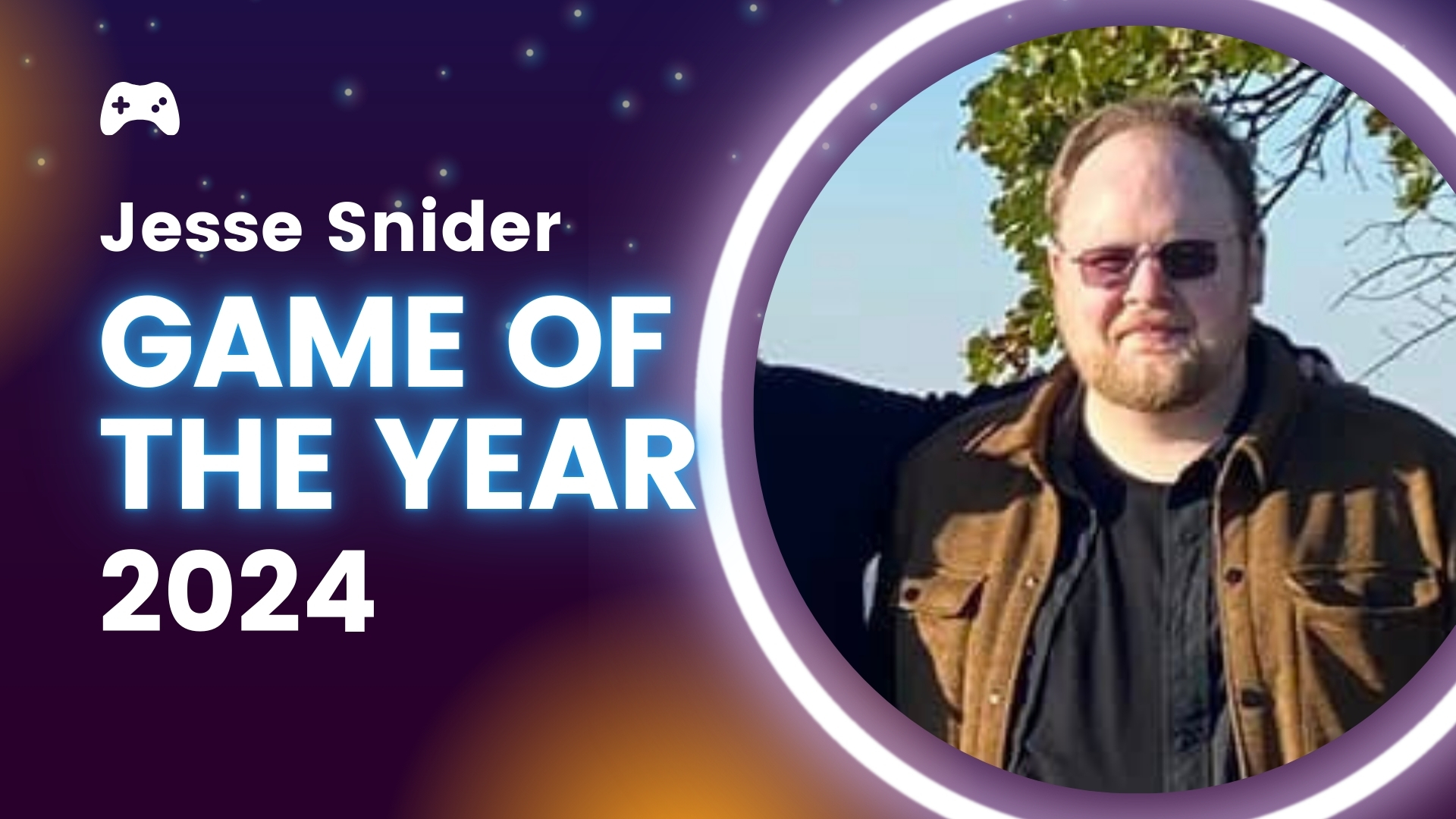 Jesse Snider
GAME OF THE YEAR
2024